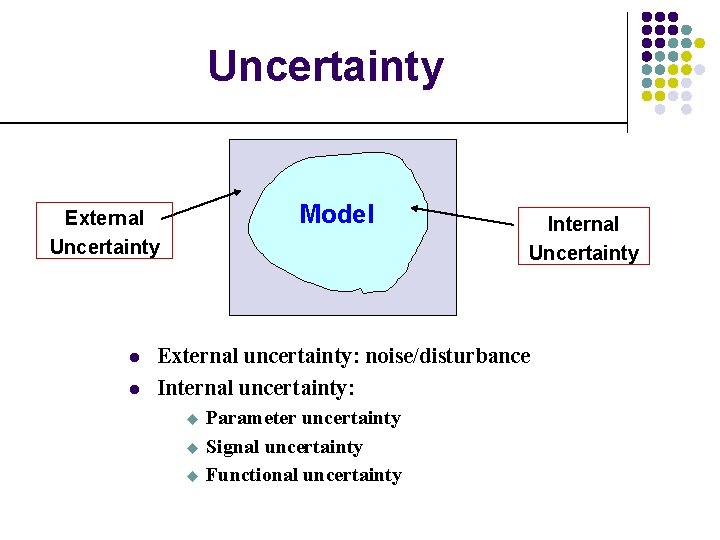 Uncertainty

External Uncertainty

Model

Internal Uncertainty

- External uncertainty: noise/disturbance
- Internal uncertainty:
  - Parameter uncertainty
  - Signal uncertainty
  - Functional uncertainty